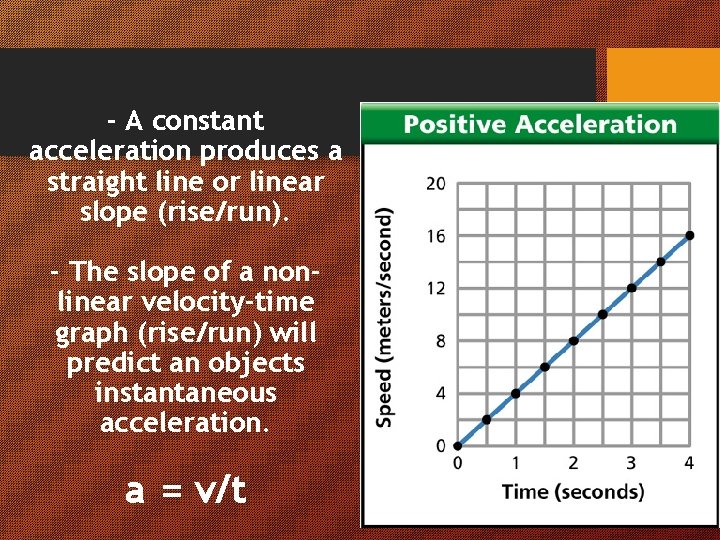 - A constant acceleration produces a straight line or linear slope (rise/run).

- The slope of a non-linear velocity-time graph (rise/run) will predict an objects instantaneous acceleration.

a = v/t

Positive Acceleration

Speed (meters/second)

20
16
12
8
4
0

0 1 2 3 4

Time (seconds)